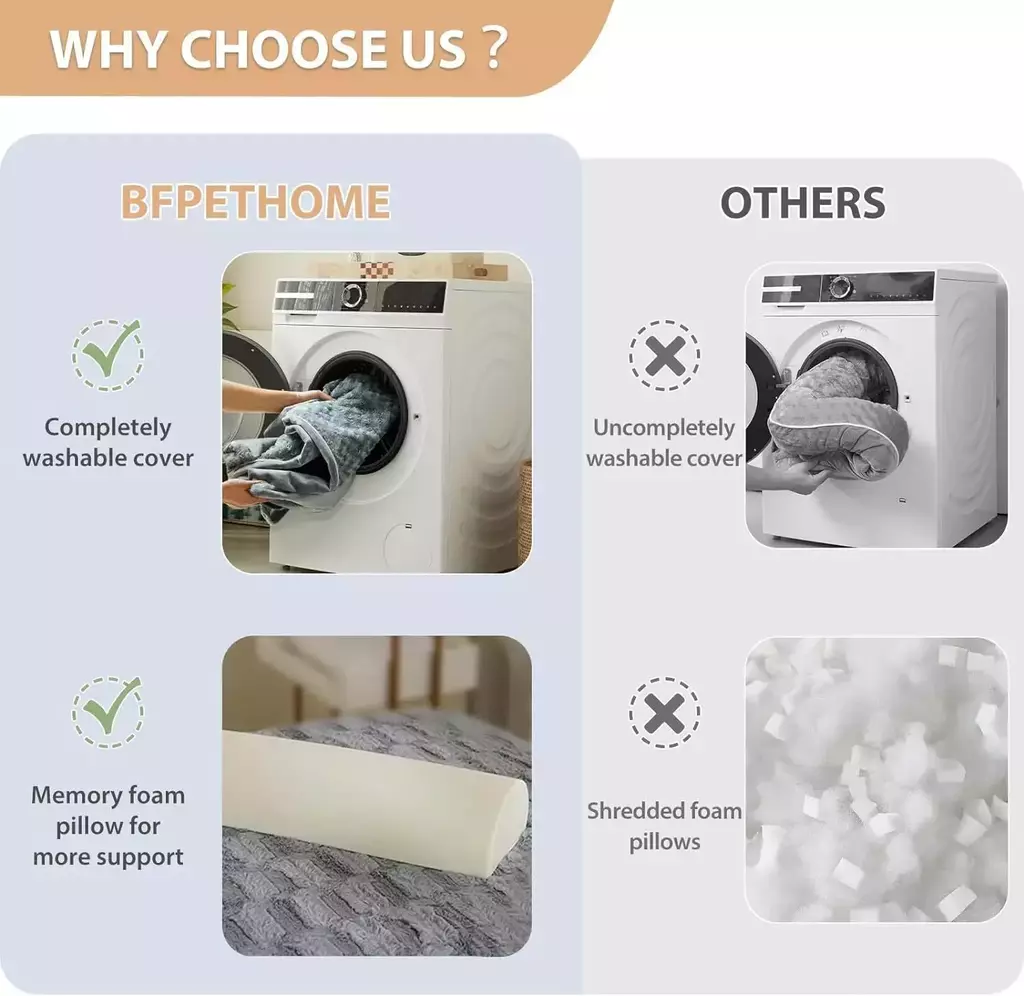 WHY CHOOSE US ?

BFPETHOME

Completely washable cover

Memory foam pillow for more support

OTHERS

Uncompletely washable cover

Shredded foam pillows